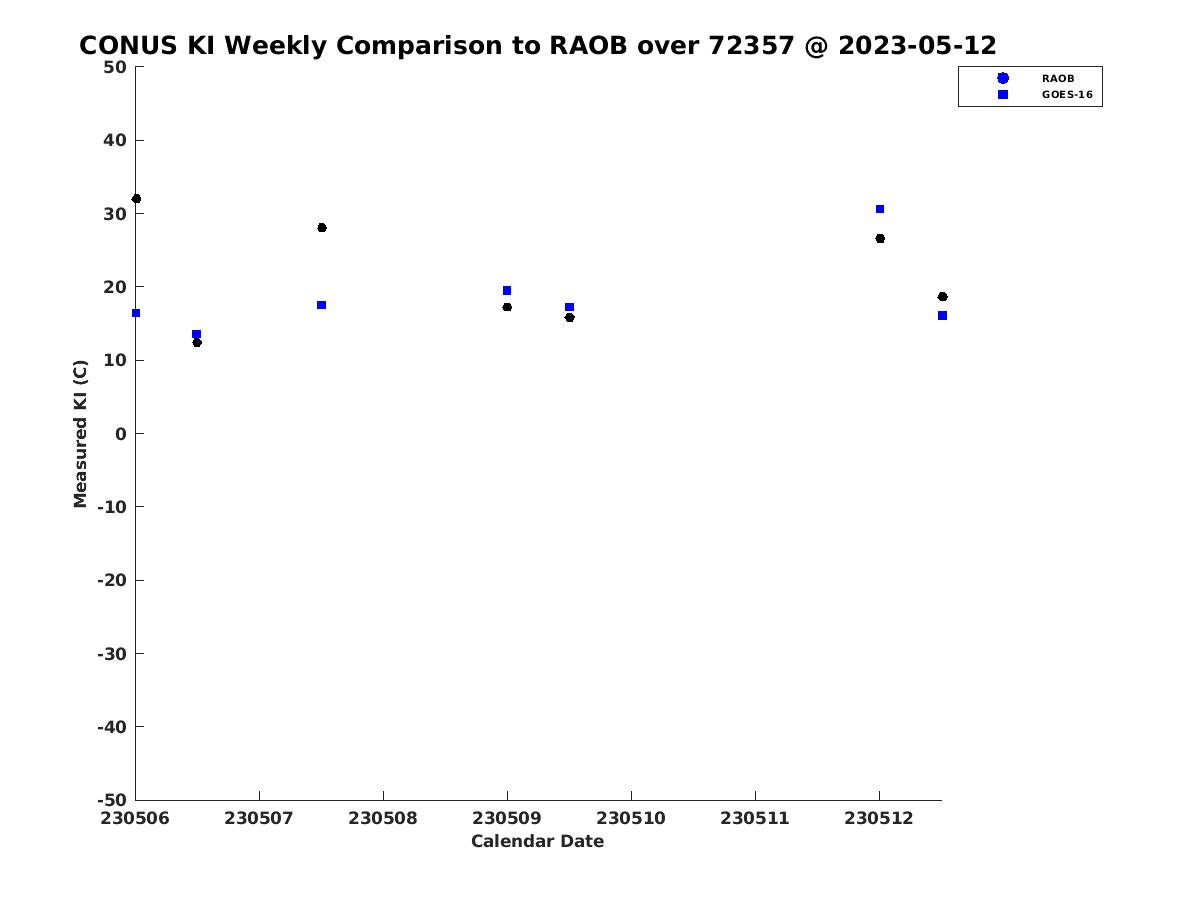 CONUS KI Weekly Comparison to RAOB over 72357 @ 2023-05-12

RAOB
GOES-16

Measured KI (C)

50
40
30
20
10
0
-10
-20
-30
-40
-50

230506
230507
230508
230509
230510
230511
230512

Calendar Date